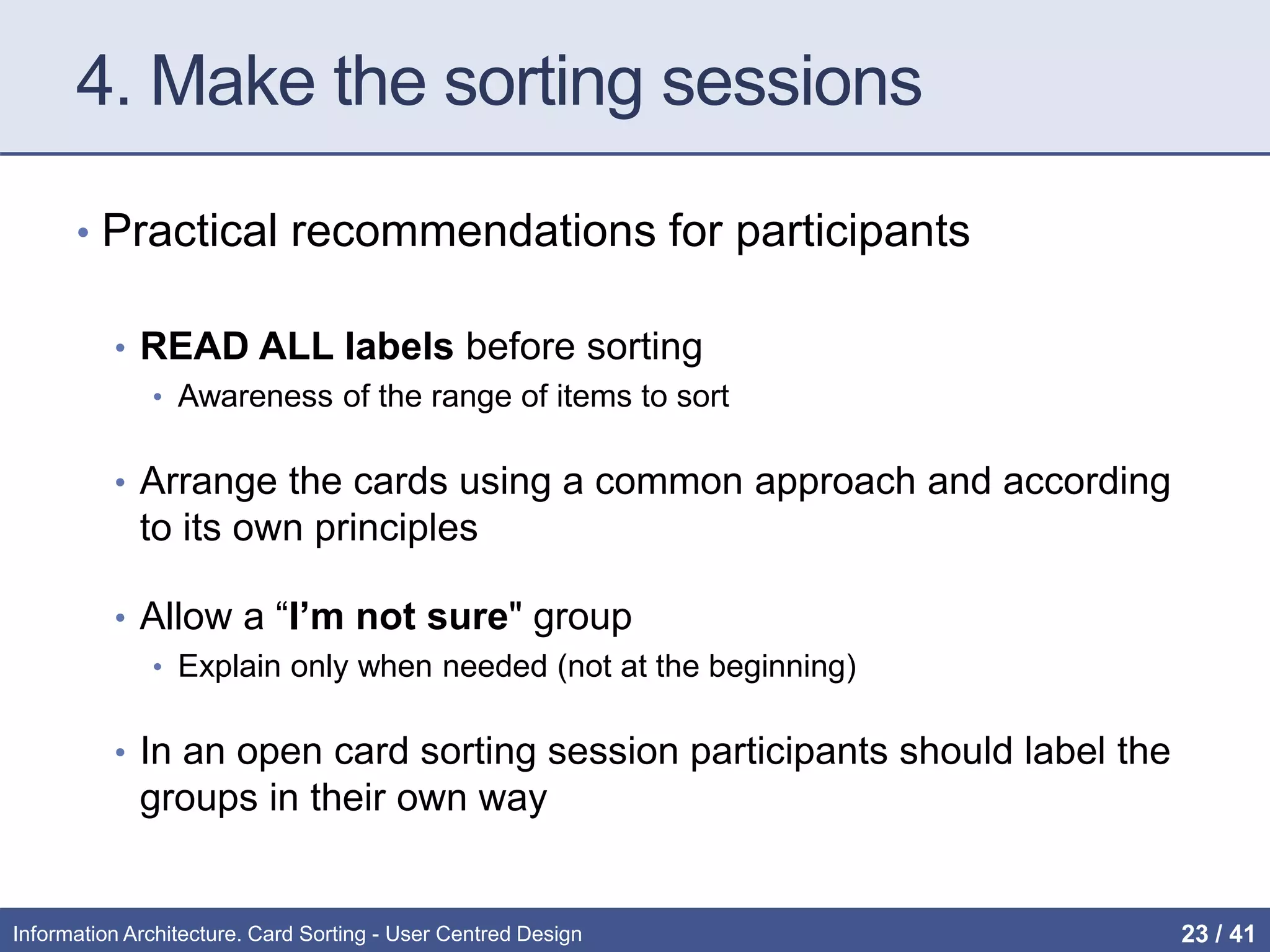 4. Make the sorting sessions

• Practical recommendations for participants

• READ ALL labels before sorting
• Awareness of the range of items to sort

• Arrange the cards using a common approach and according to its own principles

• Allow a “I’m not sure" group
• Explain only when needed (not at the beginning)

• In an open card sorting session participants should label the groups in their own way

Information Architecture. Card Sorting - User Centred Design 23 / 41